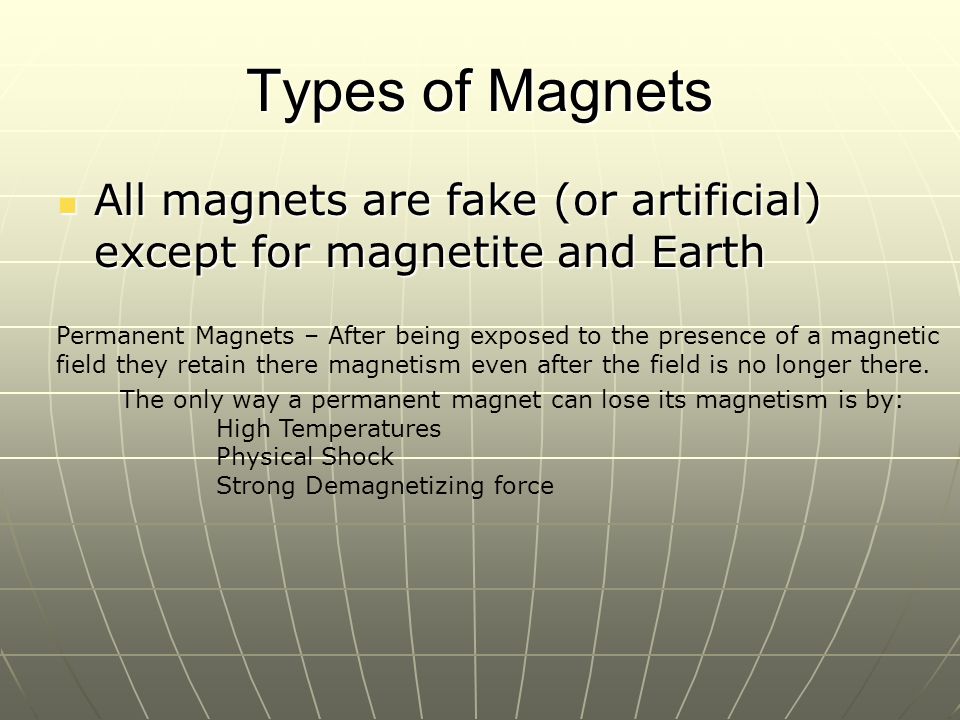 Types of Magnets

All magnets are fake (or artificial) except for magnetite and Earth

Permanent Magnets – After being exposed to the presence of a magnetic field they retain there magnetism even after the field is no longer there.

The only way a permanent magnet can lose its magnetism is by:
High Temperatures
Physical Shock
Strong Demagnetizing force